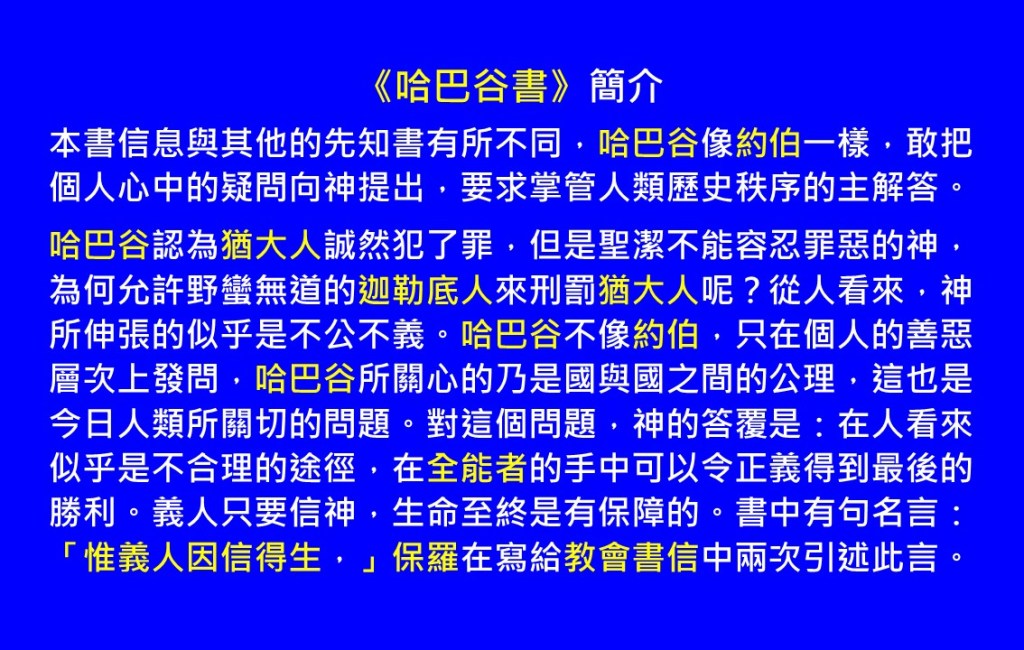 《哈巴谷書》簡介

本書信息與其他的先知書有所不同，哈巴谷像約伯一樣，敢把個人心中的疑問向神提出，要求掌管人類歷史秩序的主解答。

哈巴谷認為猶大人誠然犯了罪，但是聖潔不能容忍罪惡的神，為何允許野蠻無道的迦勒底人來刑罰猶大人呢？從人看來，神所伸張的似乎是不公不義。哈巴谷不像約伯，只在個人的善惡層次上發問，哈巴谷所關心的乃是國與國之間的公理，這也是今日人類所關切的問題。對這個問題，神的答覆是：在人看來似乎是不合理的途徑，在全能者的手中可以令正義得到最後的勝利。義人只要信神，生命至終是有保障的。書中有句名言：「惟義人因信得生，」保羅在寫給教會書信中兩次引述此言。